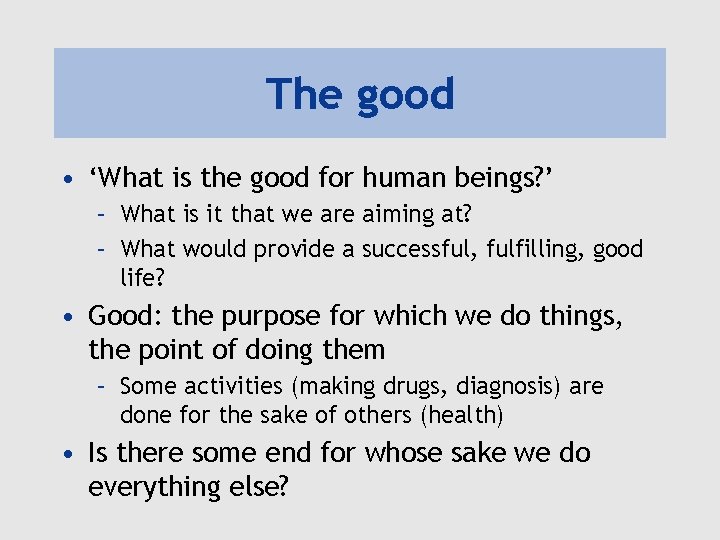 The good

• ‘What is the good for human beings?’
  – What is it that we are aiming at?
  – What would provide a successful, fulfilling, good life?
• Good: the purpose for which we do things, the point of doing them
  – Some activities (making drugs, diagnosis) are done for the sake of others (health)
• Is there some end for whose sake we do everything else?